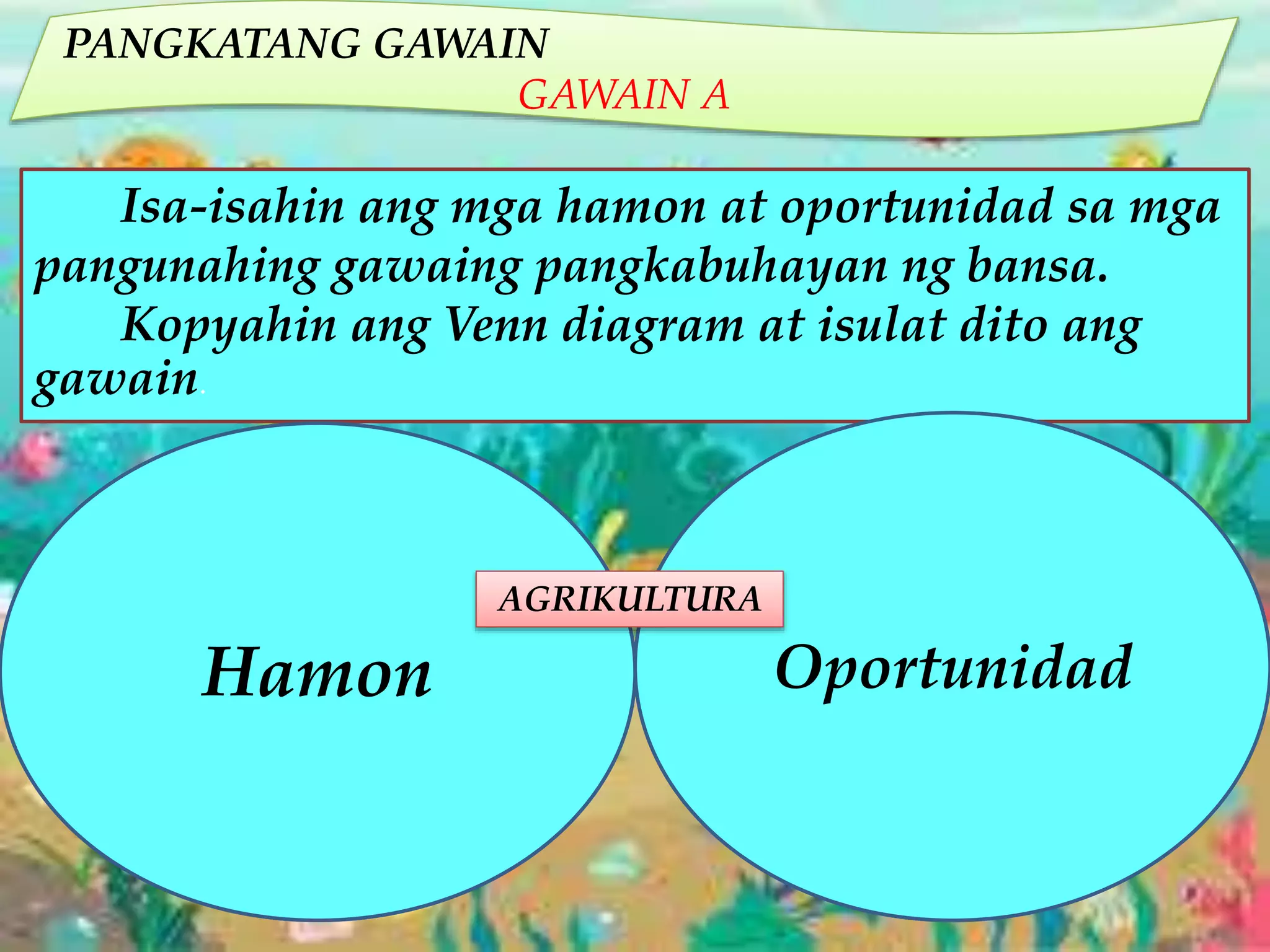 PANGKATANG GAWAIN
GAWAIN A

Isa-isahin ang mga hamon at oportunidad sa mga pangunahing gawaing pangkabuhayan ng bansa.

Kopyahin ang Venn diagram at isulat dito ang gawain.

AGRIKULTURA

Hamon

Oportunidad